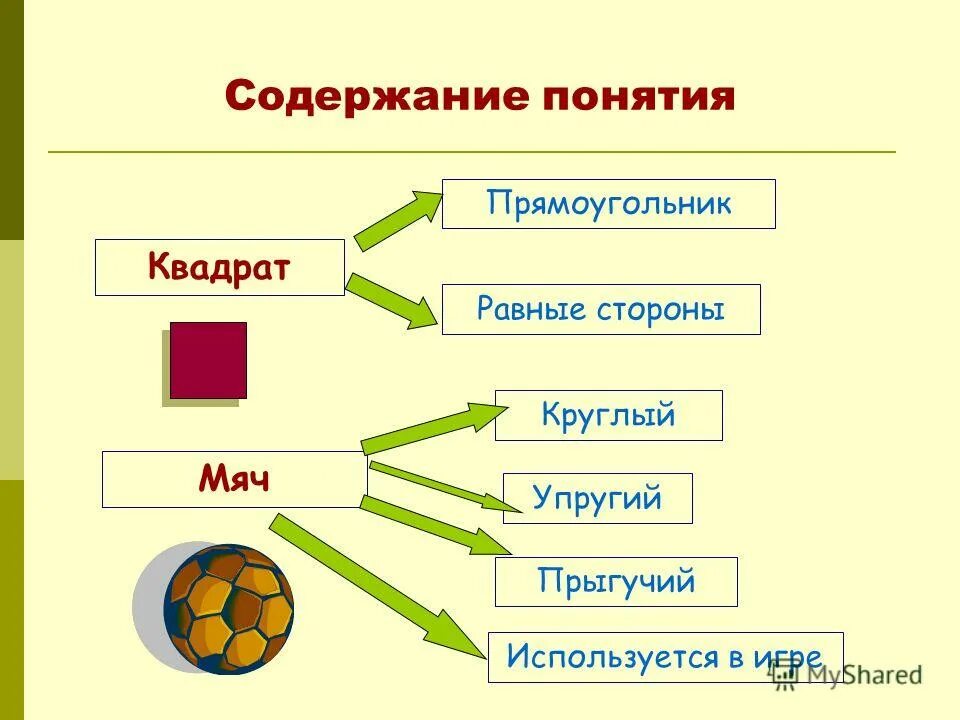 Содержание понятия

Квадрат

Прямоугольник

Равные стороны

Мяч

Круглый

Упругий

Прыгучий

Используется в игре

MyShared